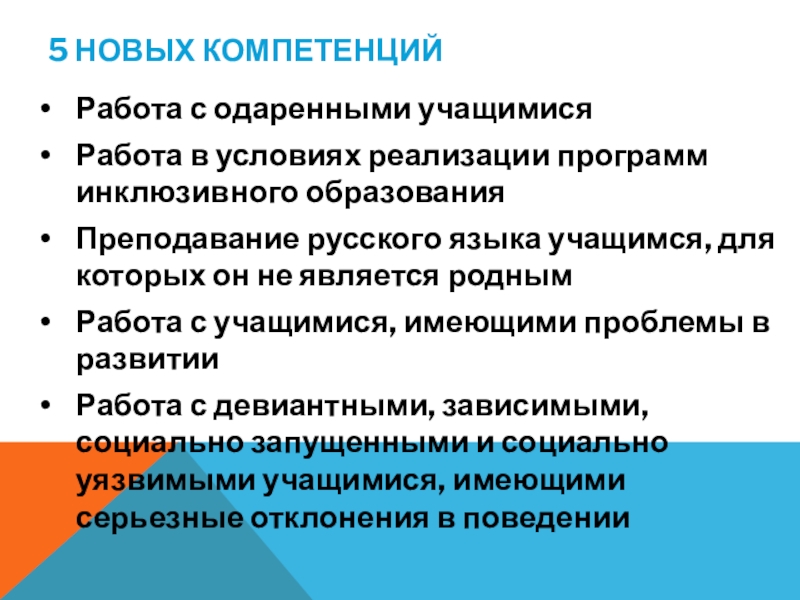 5 НОВЫХ КОМПЕТЕНЦИЙ

• Работа с одаренными учащимися

• Работа в условиях реализации программ инклюзивного образования

• Преподавание русского языка учащимся, для которых он не является родным

• Работа с учащимися, имеющими проблемы в развитии

• Работа с девиантными, зависимыми, социально запущенными и социально уязвимыми учащимися, имеющими серьезные отклонения в поведении